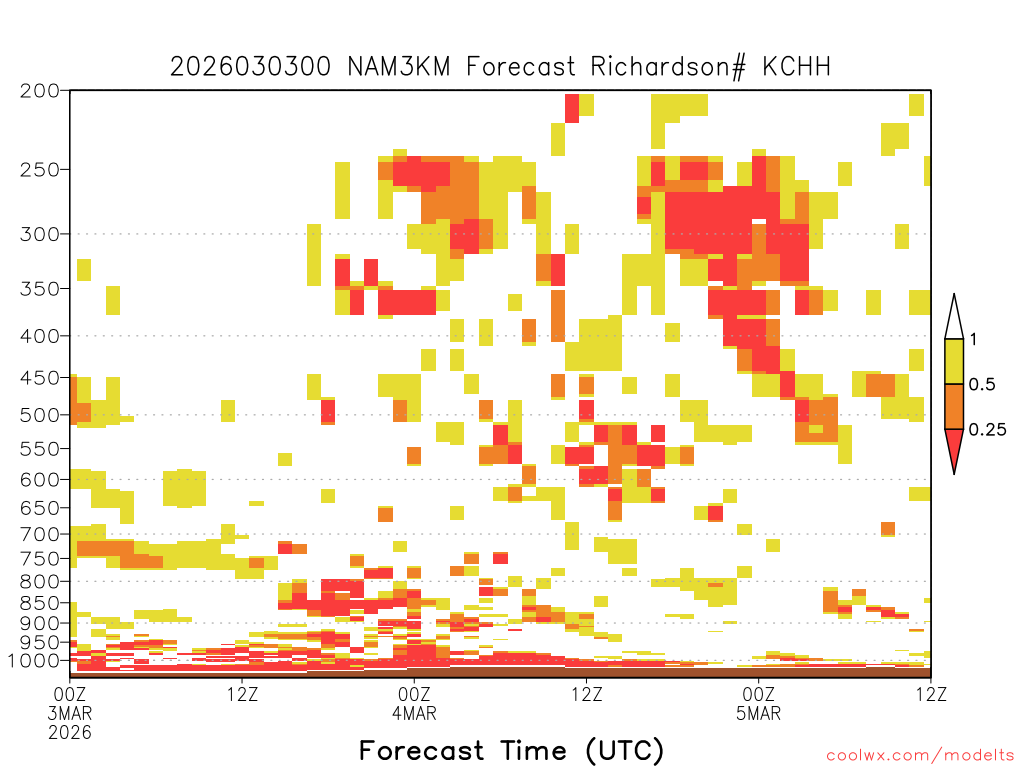 2026030300 NAM3KM Forecast Richardson# KCHH

200
250
300
350
400
450
500
550
600
650
700
750
800
850
900
950
1000

1
0.5
0.25

00Z
3MAR
2026
12Z
00Z
4MAR
12Z
00Z
5MAR
12Z

Forecast Time (UTC)

coolwx.com/modelts